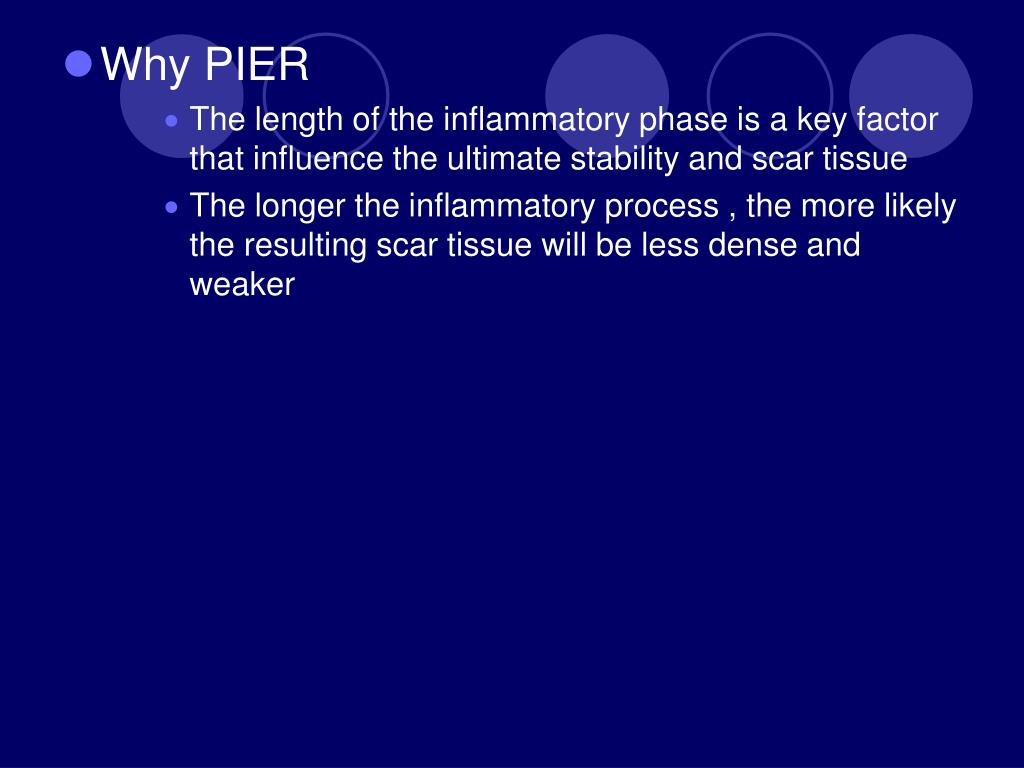 Why PIER

The length of the inflammatory phase is a key factor that influence the ultimate stability and scar tissue

The longer the inflammatory process , the more likely the resulting scar tissue will be less dense and weaker